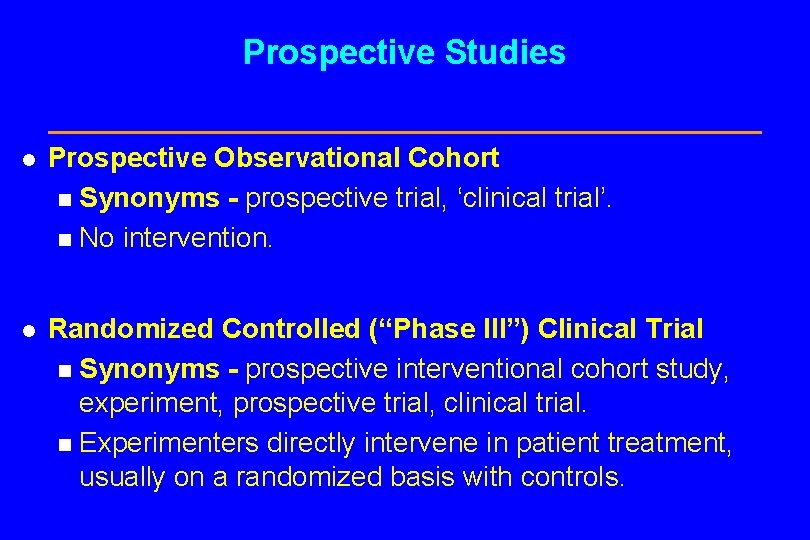 Prospective Studies

Prospective Observational Cohort

Synonyms - prospective trial, ‘clinical trial’.

No intervention.

Randomized Controlled (“Phase III”) Clinical Trial

Synonyms - prospective interventional cohort study, experiment, prospective trial, clinical trial.

Experimenters directly intervene in patient treatment, usually on a randomized basis with controls.